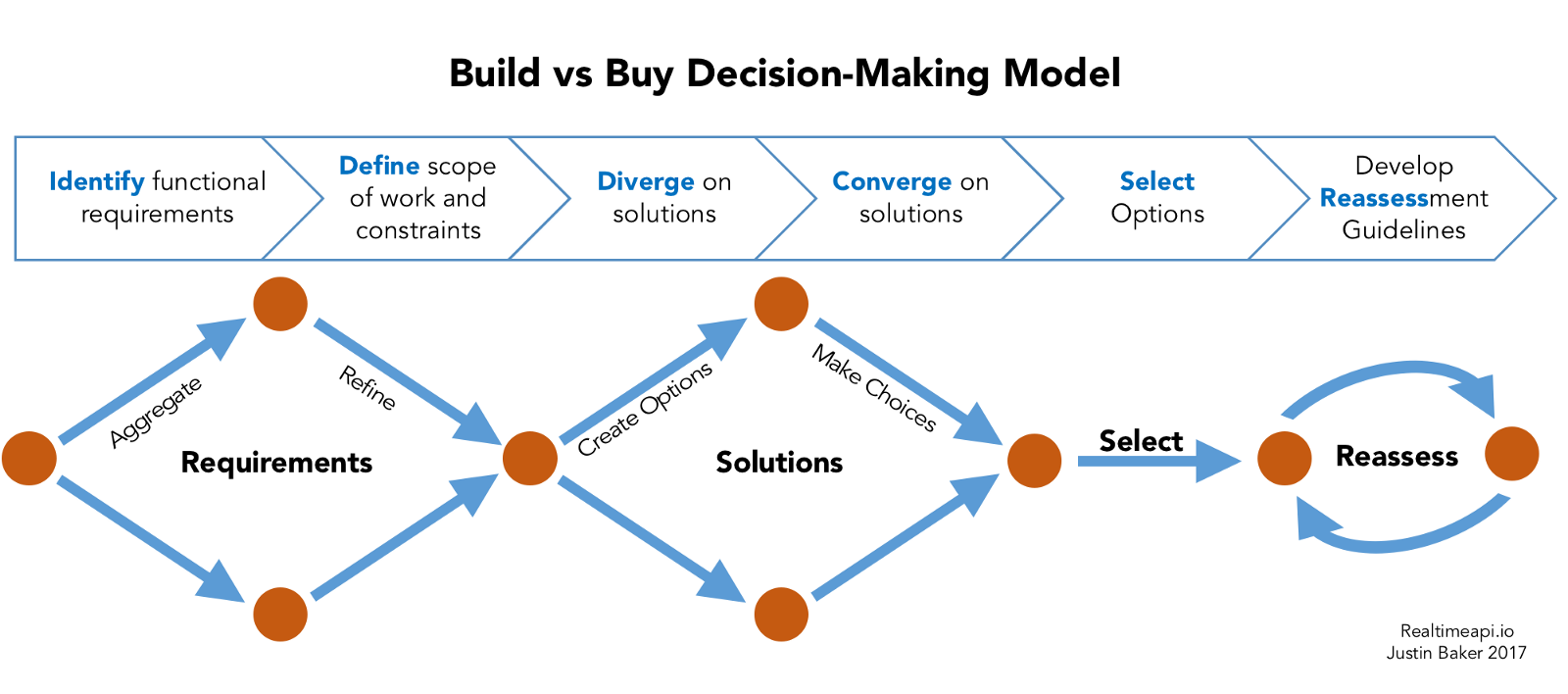 Build vs Buy Decision-Making Model

Identify functional requirements

Define scope of work and constraints

Diverge on solutions

Converge on solutions

Select Options

Develop Reassessment Guidelines

Aggregate

Refine

Requirements

Create Options

Make Choices

Solutions

Select

Reassess

Realtimeapi.io
Justin Baker 2017